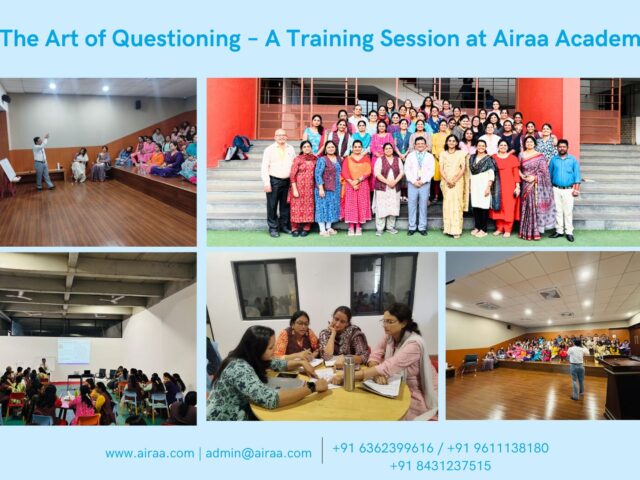 The Art of Questioning – A Training Session at Airaa Academ

www.airaa.com | admin@airaa.com

+91 6362399616 / +91 9611138180
+91 8431237515